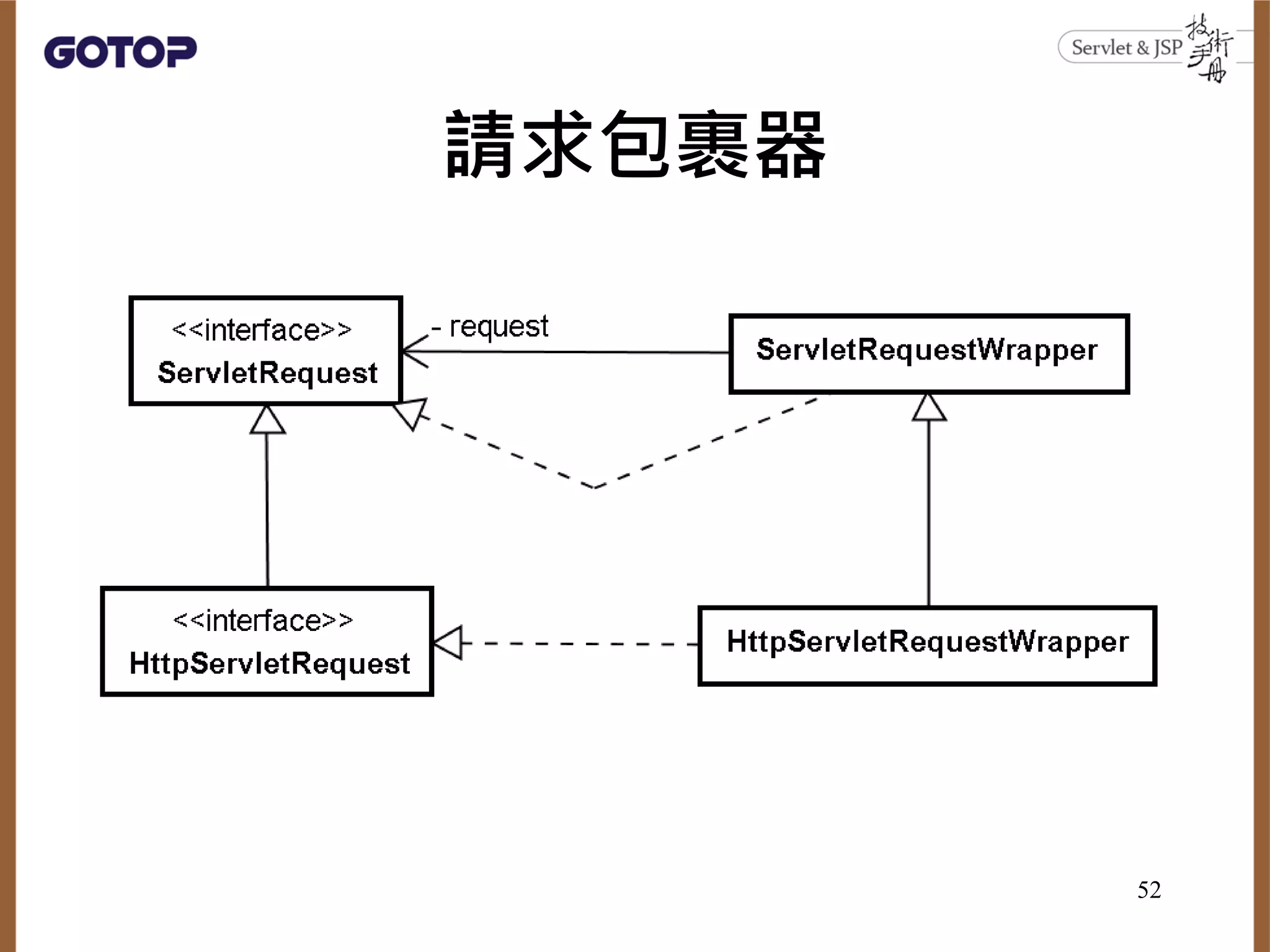 GOTOP

Servlet & JSP 技術手冊

請求包裹器

<<interface>>
ServletRequest

- request

ServletRequestWrapper

<<interface>>
HttpServletRequest

HttpServletRequestWrapper

52